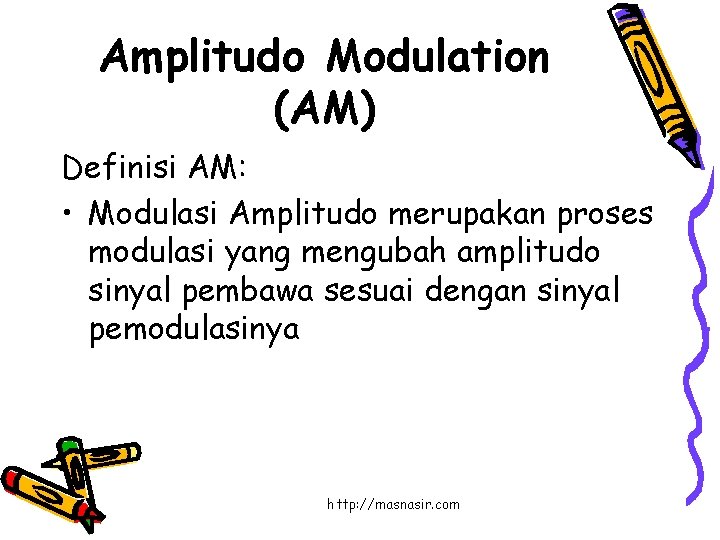 Amplitudo Modulation (AM)

Definisi AM:

• Modulasi Amplitudo merupakan proses modulasi yang mengubah amplitudo sinyal pembawa sesuai dengan sinyal pemodulasinya

http://masnasir.com